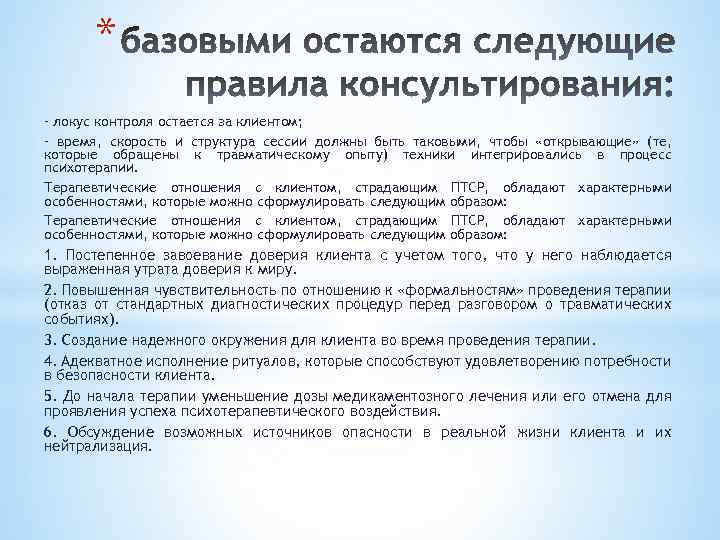 * базовыми остаются следующие правила консультирования:

- локус контроля остается за клиентом;

- время, скорость и структура сессии должны быть таковыми, чтобы «открывающие» (те, которые обращены к травматическому опыту) техники интегрировались в процесс психотерапии.

Терапевтические отношения с клиентом, страдающим ПТСР, обладают характерными особенностями, которые можно сформулировать следующим образом:

Терапевтические отношения с клиентом, страдающим ПТСР, обладают характерными особенностями, которые можно сформулировать следующим образом:

1. Постепенное завоевание доверия клиента с учетом того, что у него наблюдается выраженная утрата доверия к миру.

2. Повышенная чувствительность по отношению к «формальностям» проведения терапии (отказ от стандартных диагностических процедур перед разговором о травматических событиях).

3. Создание надежного окружения для клиента во время проведения терапии.

4. Адекватное исполнение ритуалов, которые способствуют удовлетворению потребности в безопасности клиента.

5. До начала терапии уменьшение дозы медикаментозного лечения или его отмена для проявления успеха психотерапевтического воздействия.

6. Обсуждение возможных источников опасности в реальной жизни клиента и их нейтрализация.